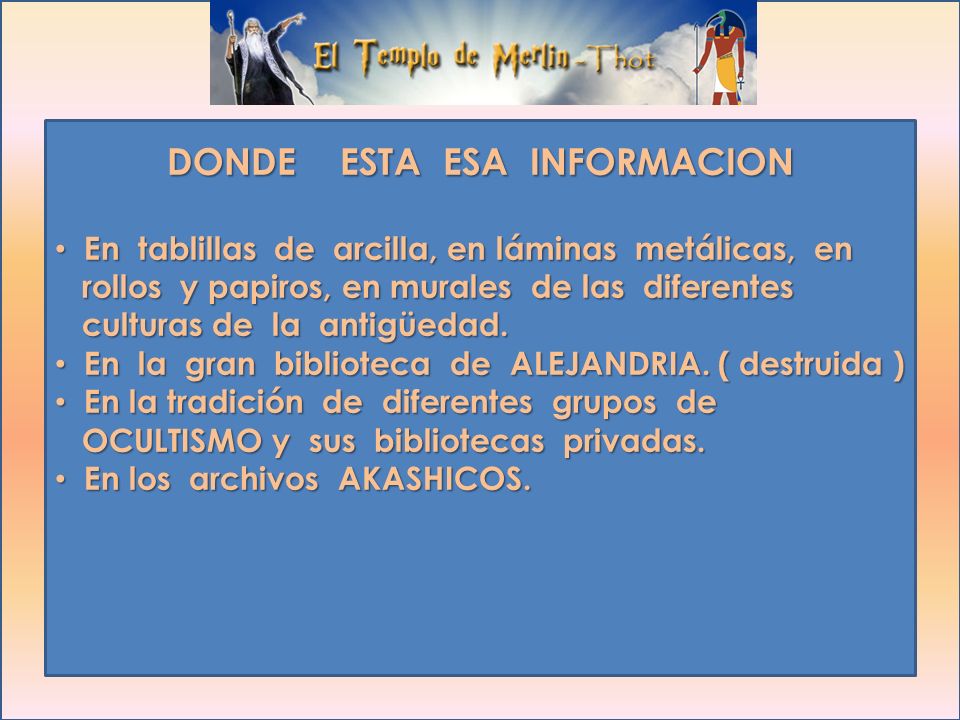 El Templo de Merlin - Thot

DONDE ESTA ESA INFORMACION

• En tablillas de arcilla, en láminas metálicas, en rollos y papiros, en murales de las diferentes culturas de la antigüedad.
• En la gran biblioteca de ALEJANDRIA. ( destruida )
• En la tradición de diferentes grupos de OCULTISMO y sus bibliotecas privadas.
• En los archivos AKASHICOS.